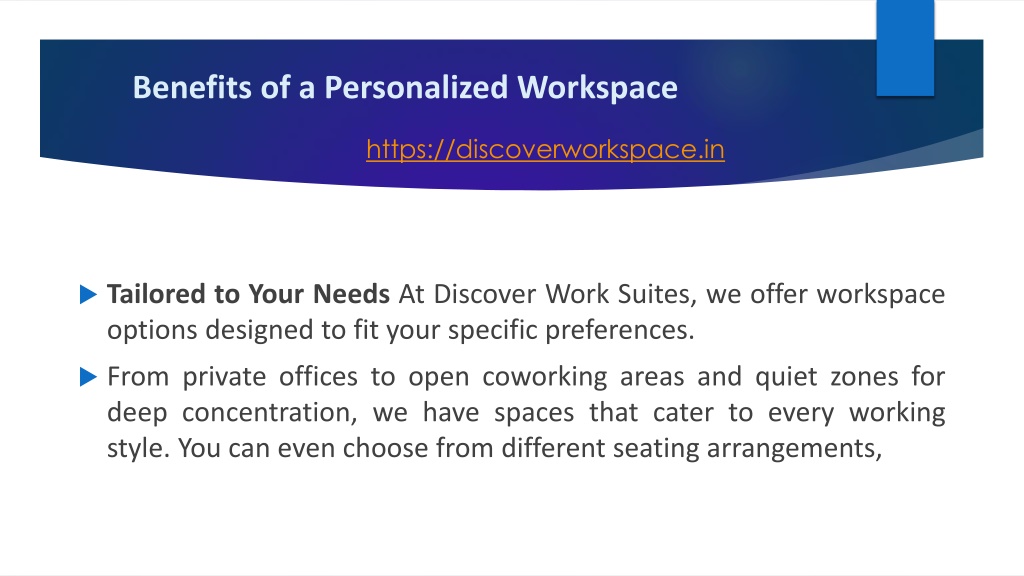 Benefits of a Personalized Workspace

https://discoverworkspace.in

Tailored to Your Needs At Discover Work Suites, we offer workspace options designed to fit your specific preferences.

From private offices to open coworking areas and quiet zones for deep concentration, we have spaces that cater to every working style. You can even choose from different seating arrangements,